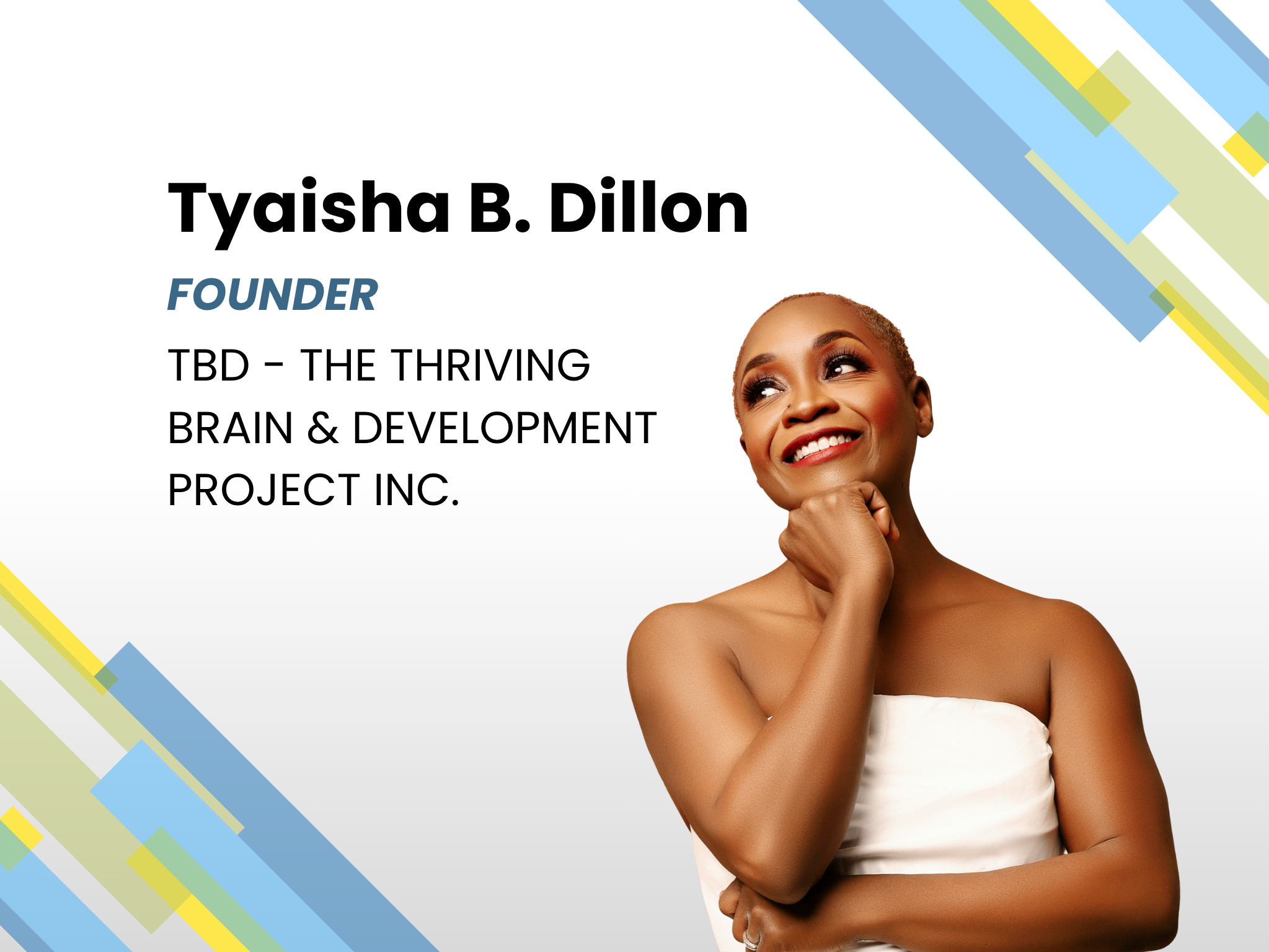 Tyaisha B. Dillon

FOUNDER

TBD - THE THRIVING BRAIN & DEVELOPMENT PROJECT INC.